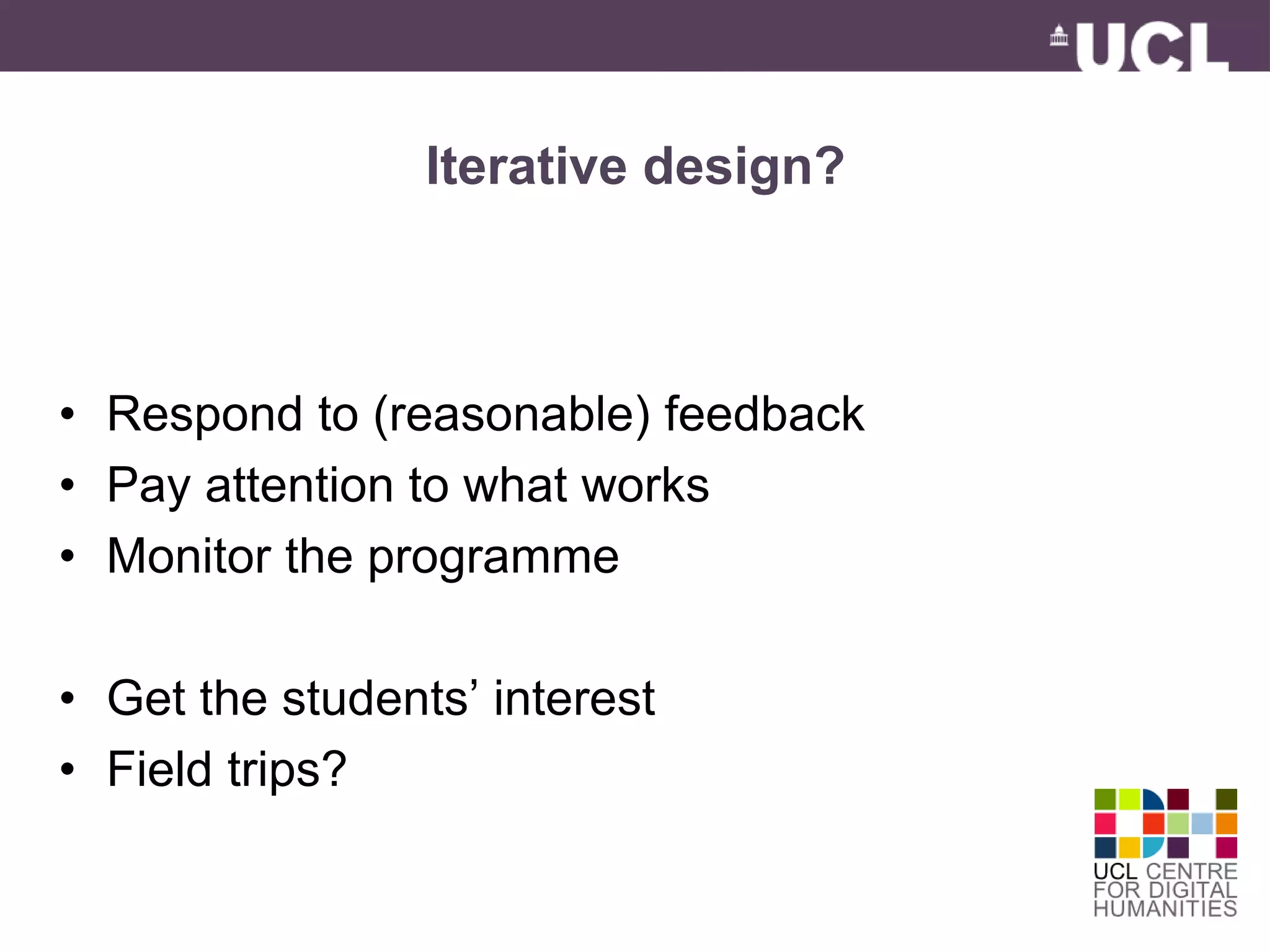 UCL

Iterative design?

• Respond to (reasonable) feedback
• Pay attention to what works
• Monitor the programme

• Get the students' interest
• Field trips?

UCL CENTRE FOR DIGITAL HUMANITIES